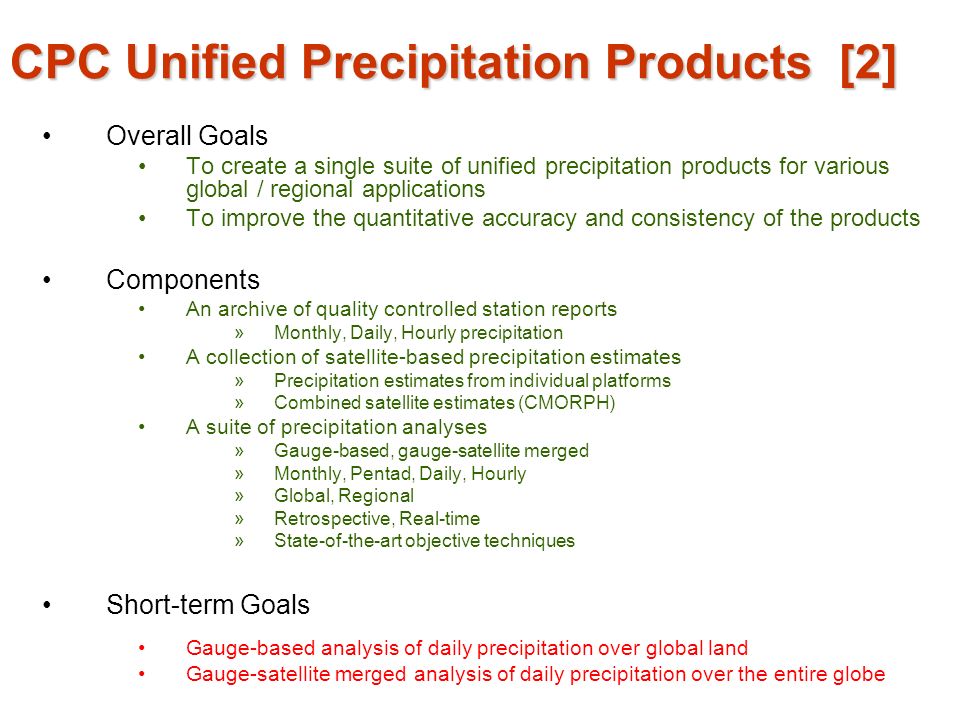 CPC Unified Precipitation Products [2]

• Overall Goals
  • To create a single suite of unified precipitation products for various global / regional applications
  • To improve the quantitative accuracy and consistency of the products

• Components
  • An archive of quality controlled station reports
    » Monthly, Daily, Hourly precipitation
  • A collection of satellite-based precipitation estimates
    » Precipitation estimates from individual platforms
    » Combined satellite estimates (CMORPH)
  • A suite of precipitation analyses
    » Gauge-based, gauge-satellite merged
    » Monthly, Pentad, Daily, Hourly
    » Global, Regional
    » Retrospective, Real-time
    » State-of-the-art objective techniques

• Short-term Goals
  • Gauge-based analysis of daily precipitation over global land
  • Gauge-satellite merged analysis of daily precipitation over the entire globe